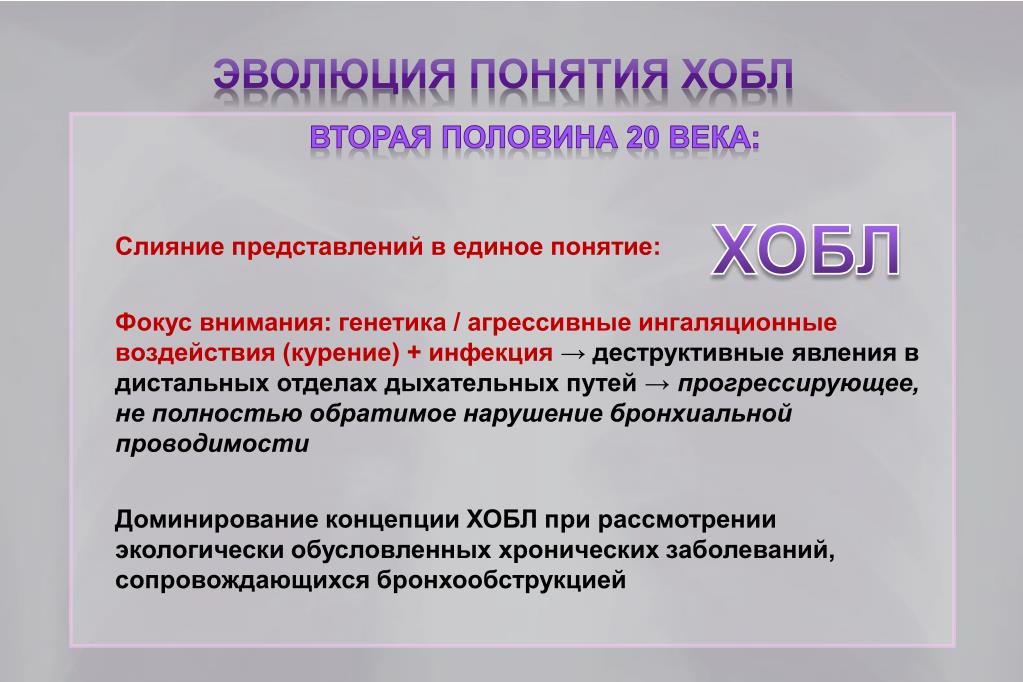 ЭВОЛЮЦИЯ ПОНЯТИЯ ХОБЛ

ВТОРАЯ ПОЛОВИНА 20 ВЕКА:

Слияние представлений в единое понятие: ХОБЛ

Фокус внимания: генетика / агрессивные ингаляционные воздействия (курение) + инфекция → деструктивные явления в дистальных отделах дыхательных путей → прогрессирующее, не полностью обратимое нарушение бронхиальной проводимости

Доминирование концепции ХОБЛ при рассмотрении экологически обусловленных хронических заболеваний, сопровождающихся бронхообструкцией